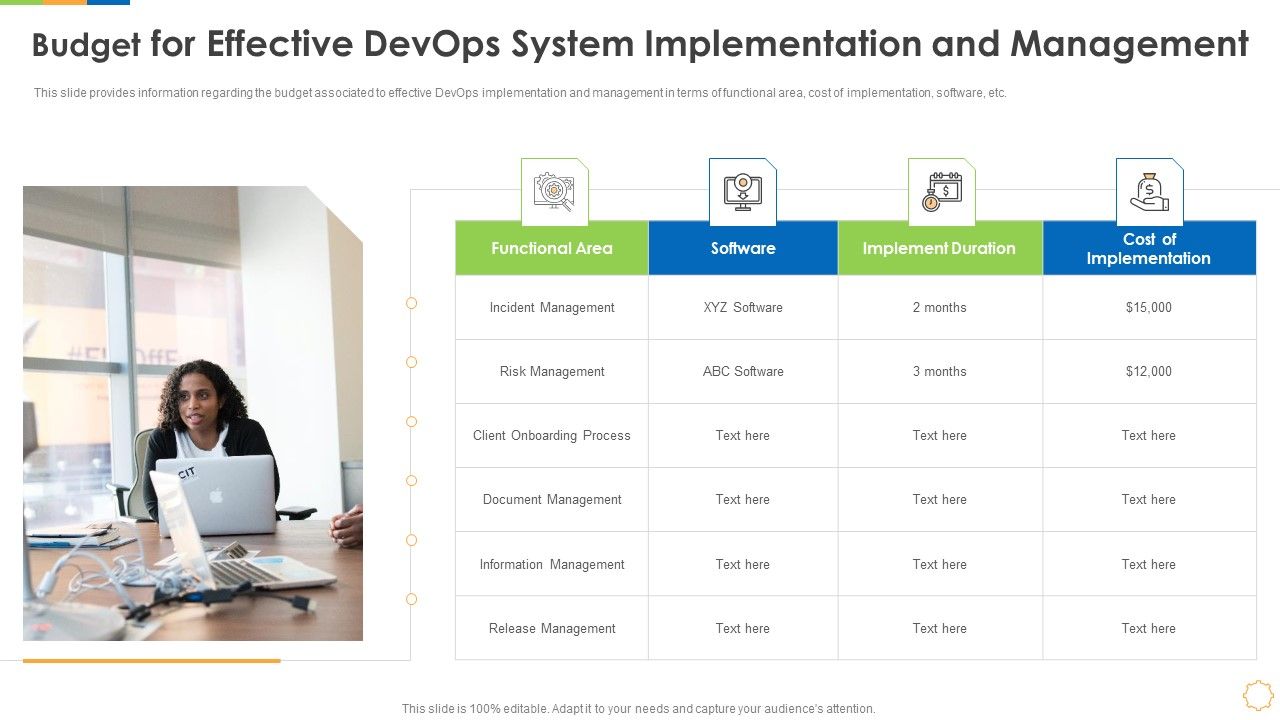 Budget for Effective DevOps System Implementation and Management

This slide provides information regarding the budget associated to effective DevOps implementation and management in terms of functional area, cost of implementation, software, etc.

| Functional Area | Software | Implement Duration | Cost of Implementation |
|---|---|---|---|
| Incident Management | XYZ Software | 2 months | $15,000 |
| Risk Management | ABC Software | 3 months | $12,000 |
| Client Onboarding Process | Text here | Text here | Text here |
| Document Management | Text here | Text here | Text here |
| Information Management | Text here | Text here | Text here |
| Release Management | Text here | Text here | Text here |

This slide is 100% editable. Adapt it to your needs and capture your audience's attention.